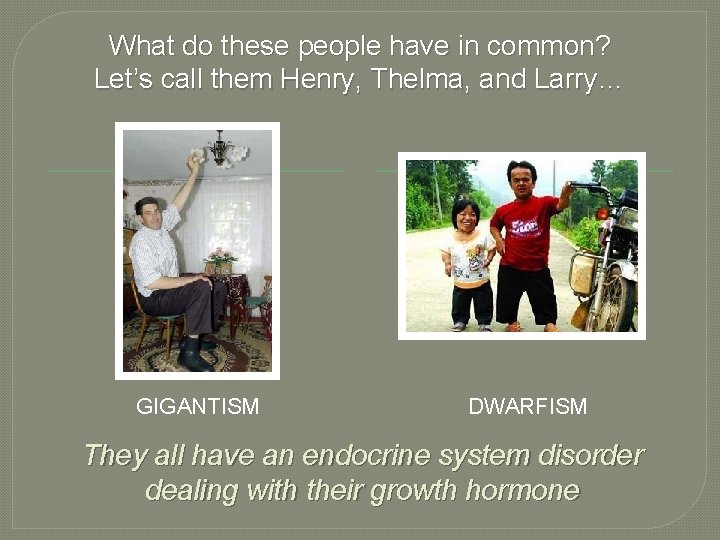 What do these people have in common?
Let's call them Henry, Thelma, and Larry…

GIGANTISM

DWARFISM

They all have an endocrine system disorder dealing with their growth hormone